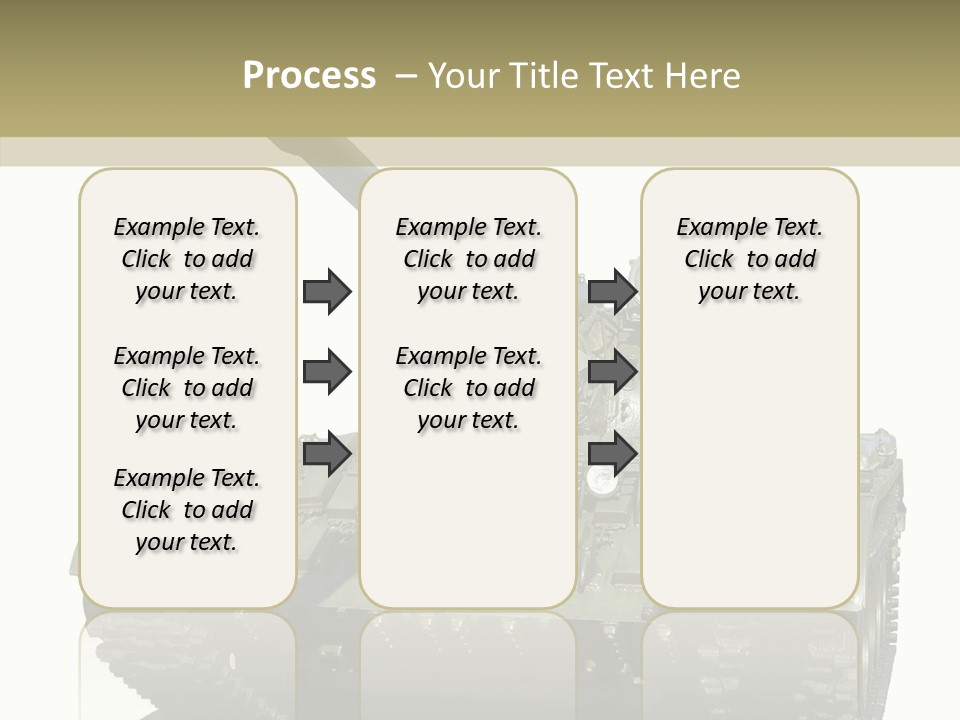 Process – Your Title Text Here

Example Text. Click to add your text.

Example Text. Click to add your text.

Example Text. Click to add your text.

Example Text. Click to add your text.

Example Text. Click to add your text.

Example Text. Click to add your text.